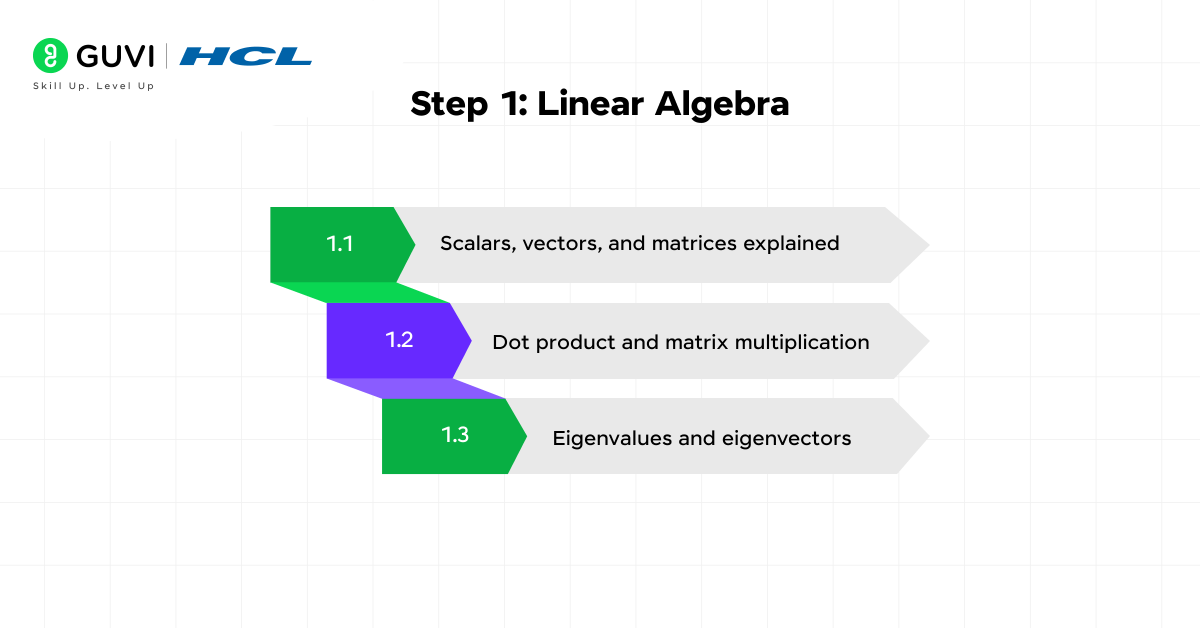 GUVI | HCL
Skill Up. Level Up

Step 1: Linear Algebra

1.1 Scalars, vectors, and matrices explained

1.2 Dot product and matrix multiplication

1.3 Eigenvalues and eigenvectors